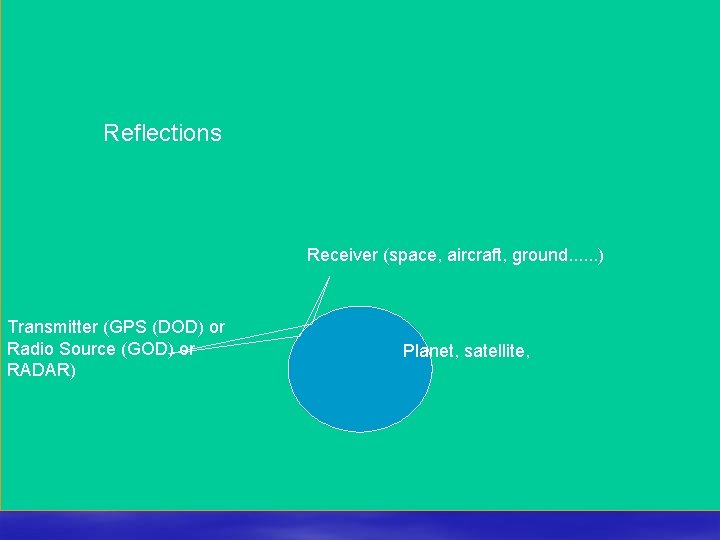 Reflections

Receiver (space, aircraft, ground......)

Transmitter (GPS (DOD) or Radio Source (GOD) or RADAR)

Planet, satellite,